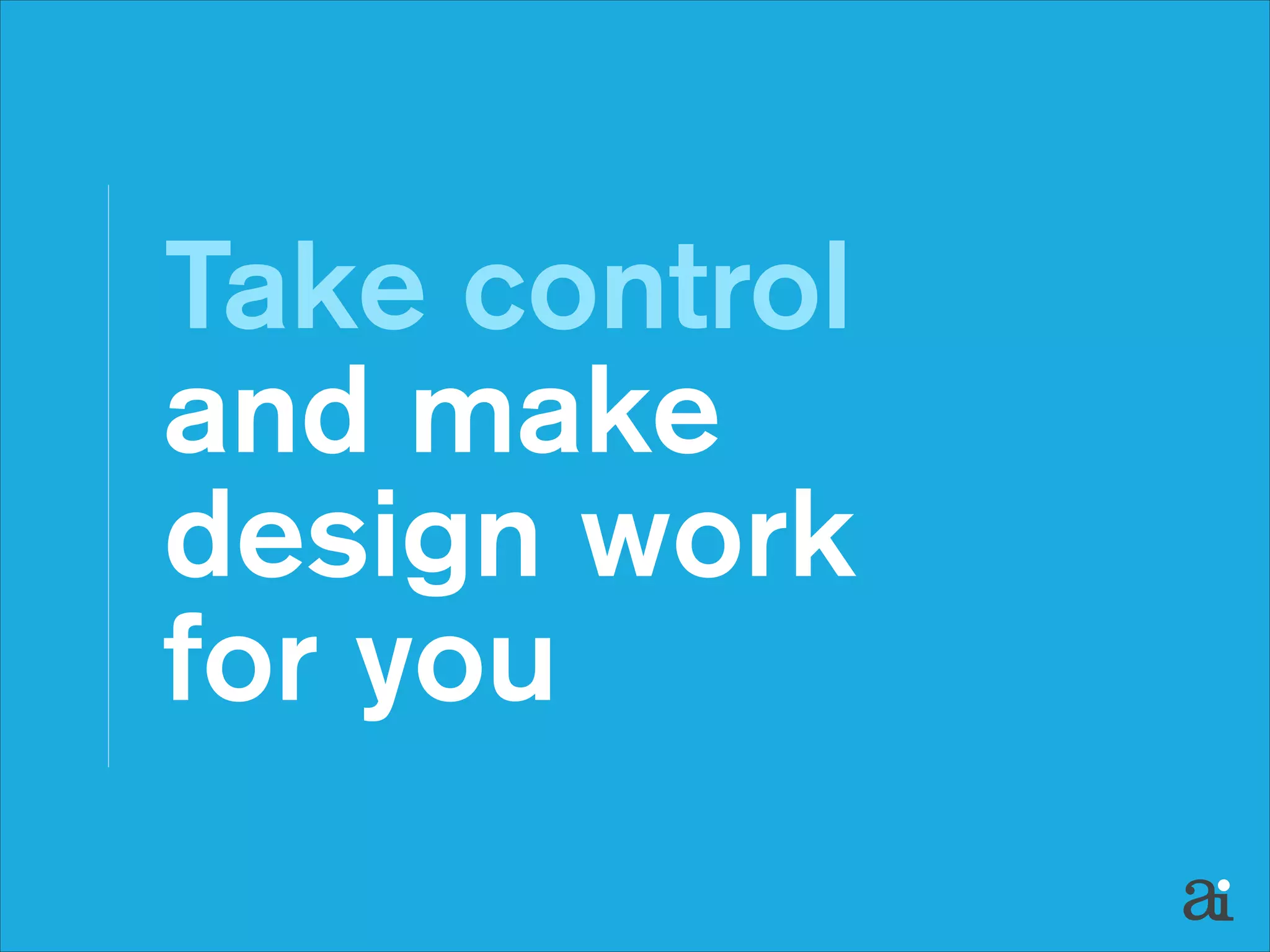 Take control and make design work for you

ai